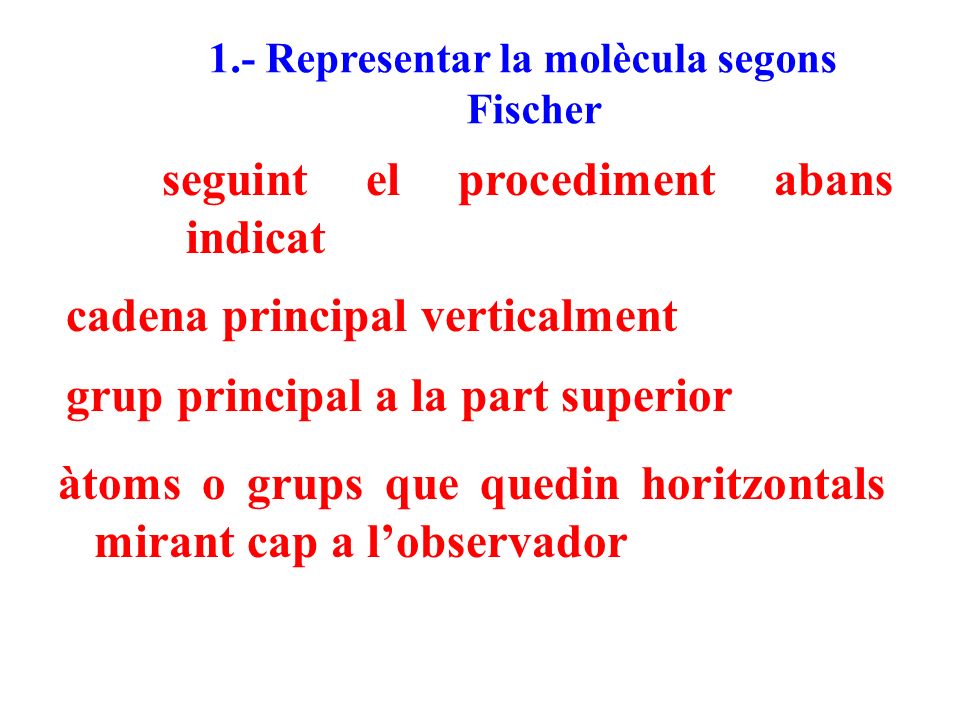 1.- Representar la molècula segons Fischer

seguint el procediment abans indicat

cadena principal verticalment

grup principal a la part superior

àtoms o grups que quedin horitzontals mirant cap a l’observador